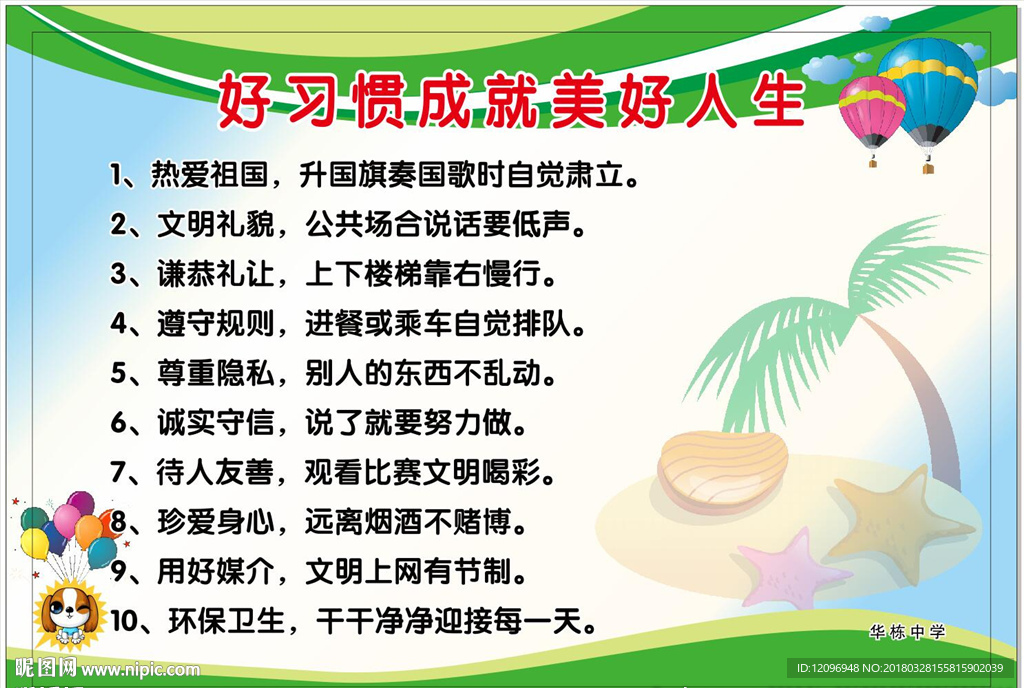 好习惯成就美好人生

1、热爱祖国，升国旗奏国歌时自觉肃立。

2、文明礼貌，公共场合说话要低声。

3、谦恭礼让，上下楼梯靠右慢行。

4、遵守规则，进餐或乘车自觉排队。

5、尊重隐私，别人的东西不乱动。

6、诚实守信，说了就要努力做。

7、待人友善，观看比赛文明喝彩。

8、珍爱身心，远离烟酒不赌博。

9、用好媒介，文明上网有节制。

10、环保卫生，干干净净迎接每一天。

华栋中学

昵图网 www.nipic.com

ID:12096948 NO:20180328155815902039